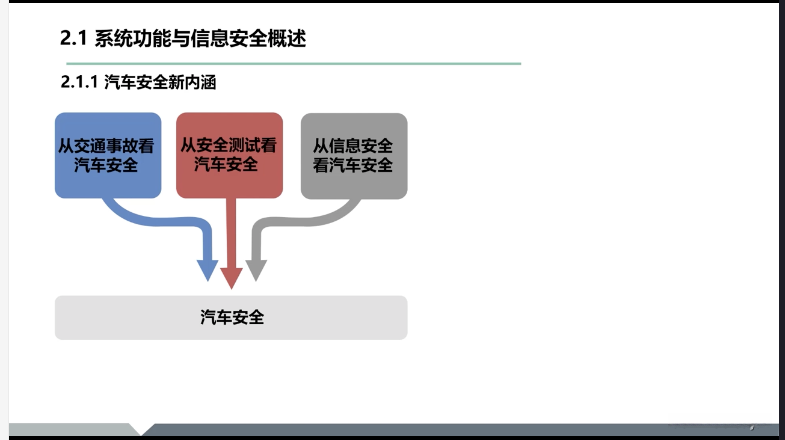 2.1 系统功能与信息安全概述

2.1.1 汽车安全新内涵

从交通事故看汽车安全

从安全测试看汽车安全

从信息安全看汽车安全

汽车安全